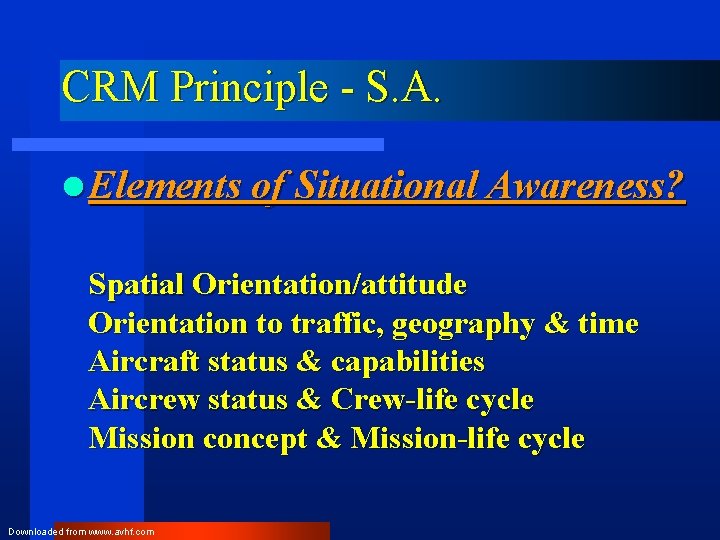 CRM Principle - S.A.

Elements of Situational Awareness?

Spatial Orientation/attitude
Orientation to traffic, geography & time
Aircraft status & capabilities
Aircrew status & Crew-life cycle
Mission concept & Mission-life cycle

Downloaded from www.avhf.com